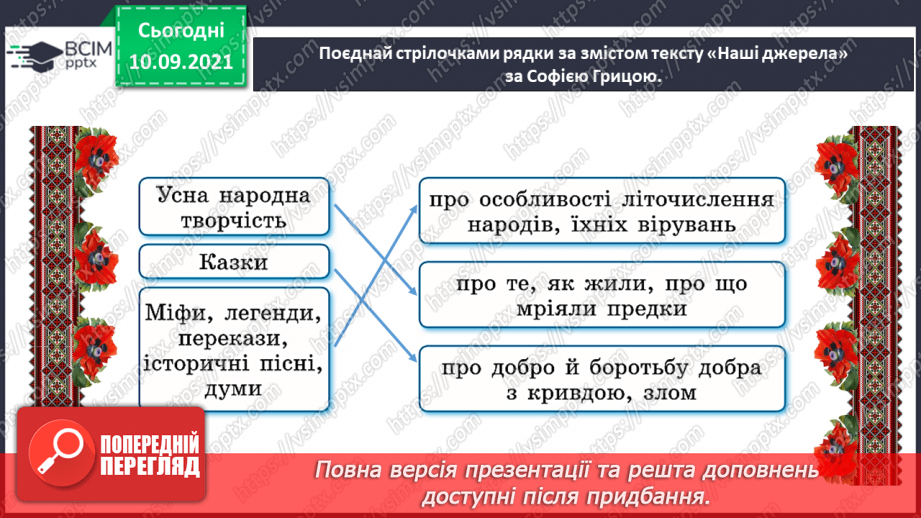 ВСІМ pptx

Сьогодні 10.09.2021

Поєднай стрілочками рядки за змістом тексту «Наші джерела» за Софією Грицою.

Усна народна творчість

Казки

Міфи, легенди, перекази, історичні пісні, думи

про особливості літочислення народів, їхніх вірувань

про те, як жили, про що мріяли предки

про добро й боротьбу добра з кривдою, злом

ПОПЕРЕДНІЙ ПЕРЕГЛЯД

Повна версія презентації та решта доповнень доступні після придбання.

https://vsimpptx.com